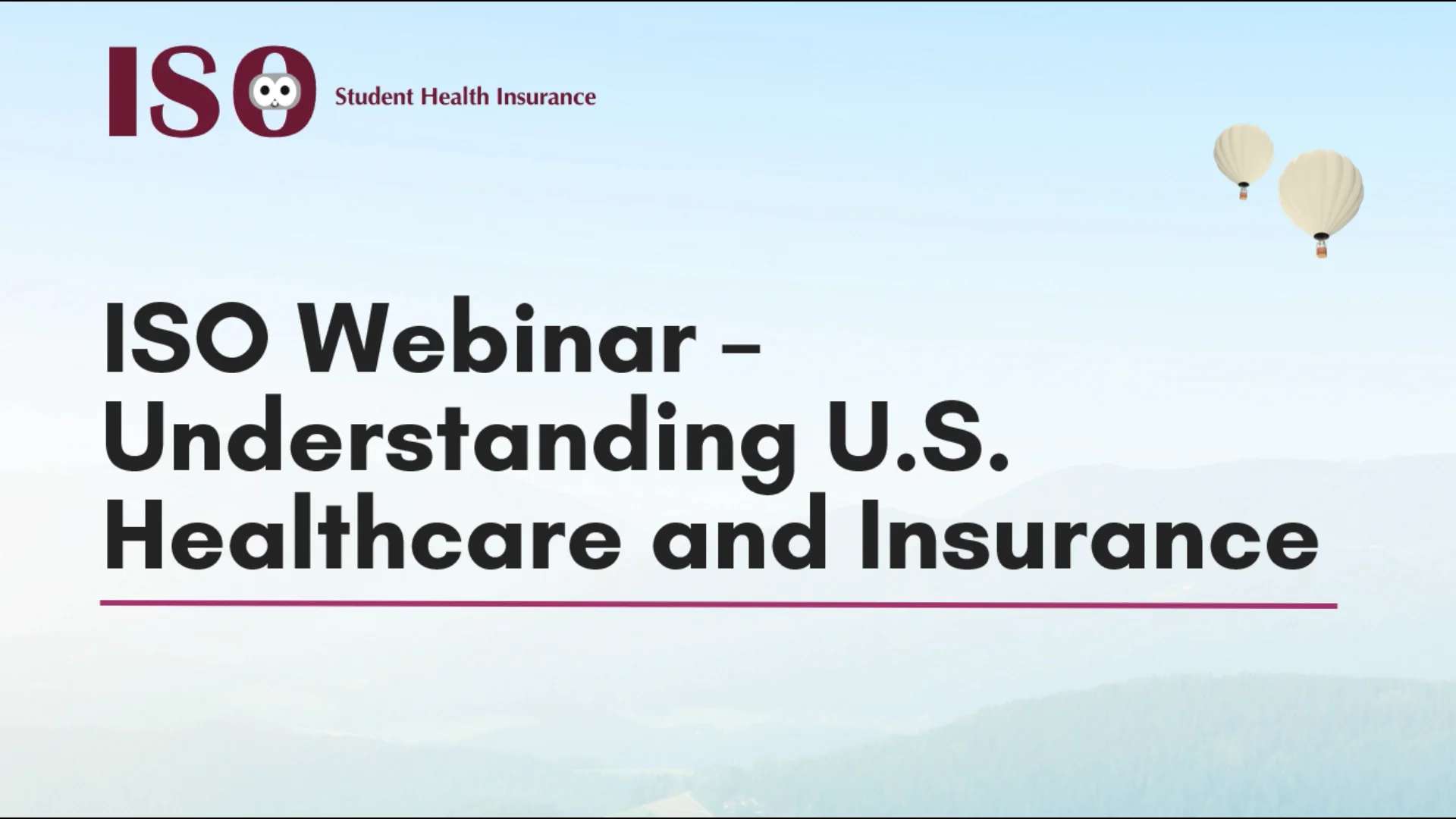 ISO Student Health Insurance

ISO Webinar – Understanding U.S. Healthcare and Insurance